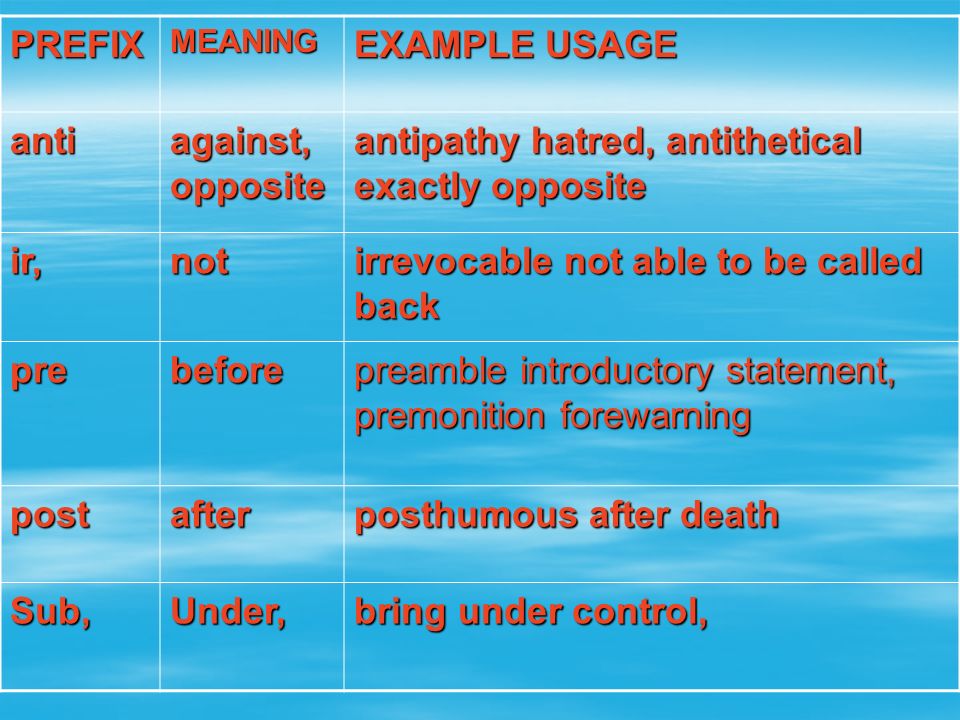 | PREFIX | MEANING | EXAMPLE USAGE |
|---|---|---|
| anti | against, opposite | antipathy hatred, antithetical exactly opposite |
| ir, | not | irrevocable not able to be called back |
| pre | before | preamble introductory statement, premonition forewarning |
| post | after | posthumous after death |
| Sub, | Under, | bring under control, |